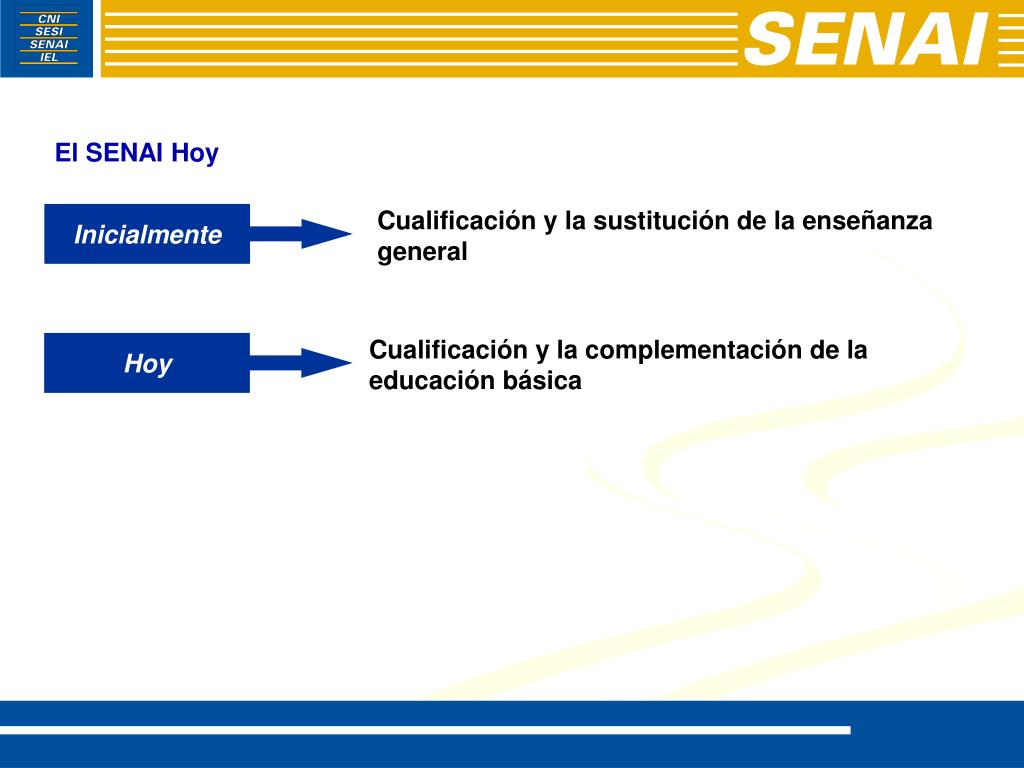 CNI
SESI
SENAI
IEL

SENAI

El SENAI Hoy

Inicialmente

Cualificación y la sustitución de la enseñanza general

Hoy

Cualificación y la complementación de la educación básica